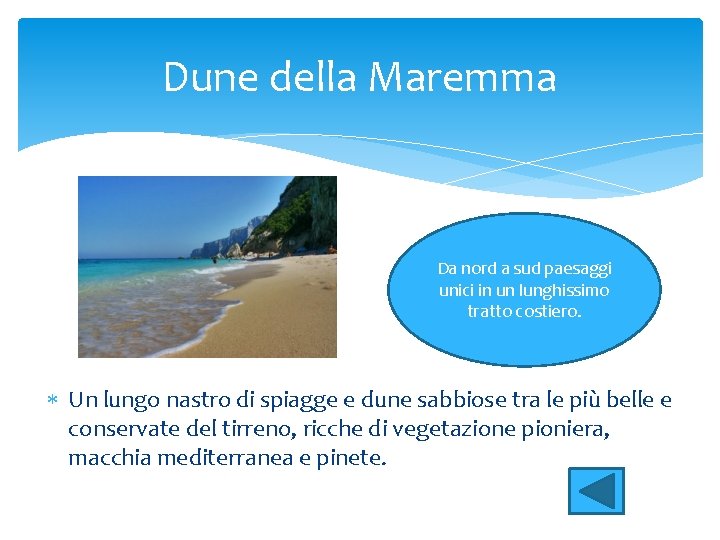 Dune della Maremma

Da nord a sud paesaggi unici in un lunghissimo tratto costiero.

* Un lungo nastro di spiagge e dune sabbiose tra le più belle e conservate del tirreno, ricche di vegetazione pioniera, macchia mediterranea e pinete.